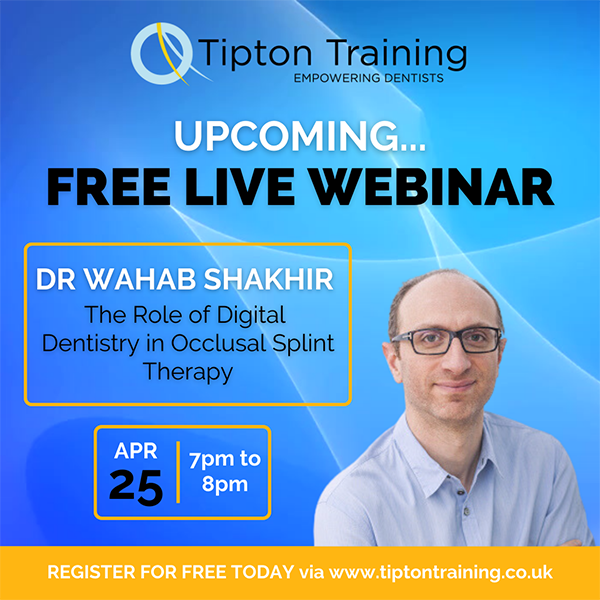 Tipton Training
EMPOWERING DENTISTS

UPCOMING...
FREE LIVE WEBINAR

DR WAHAB SHAKHIR
The Role of Digital Dentistry in Occlusal Splint Therapy

APR
25
7pm to 8pm

REGISTER FOR FREE TODAY via www.tiptontraining.co.uk